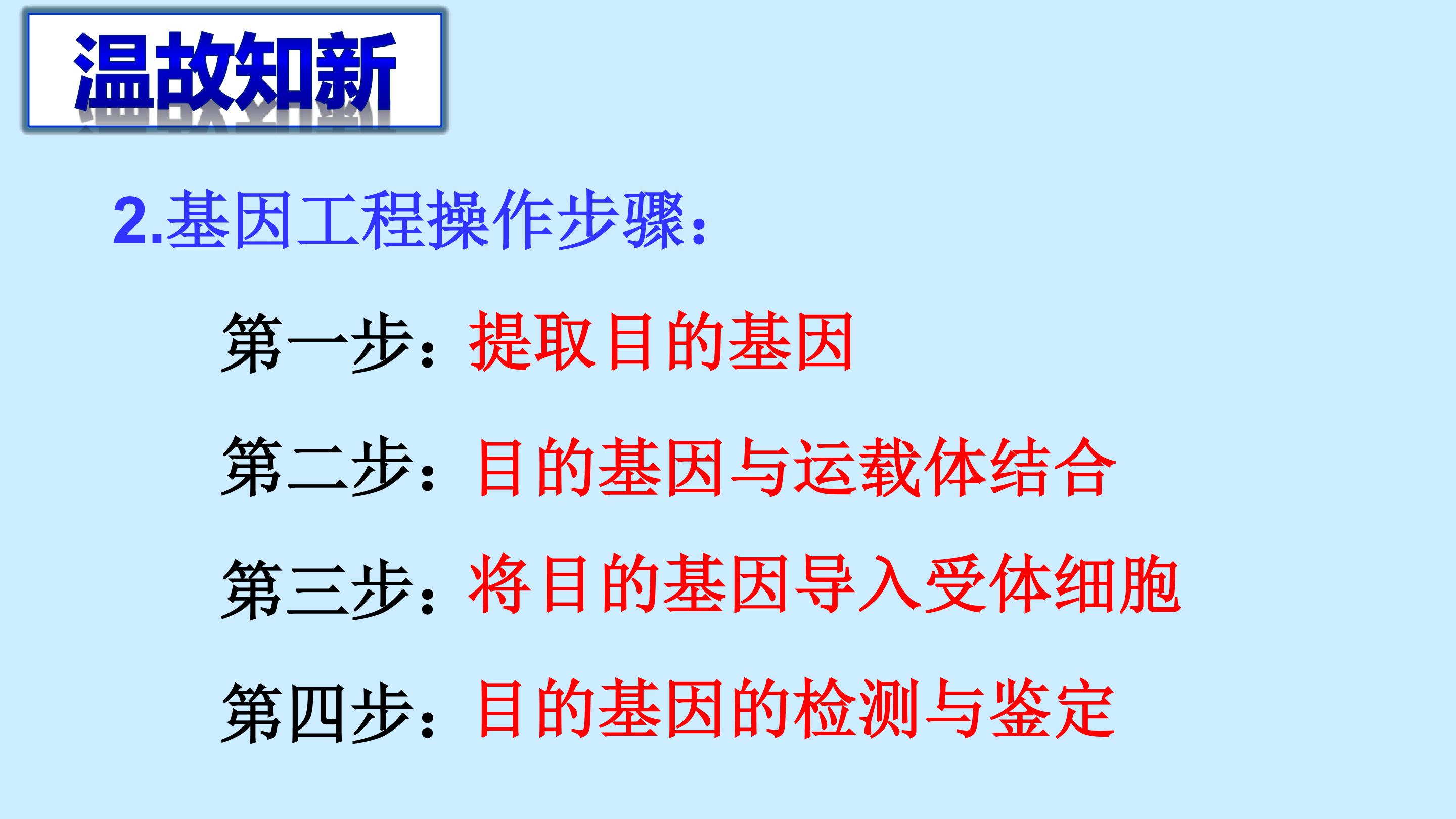 温故知新

2.基因工程操作步骤：

第一步：提取目的基因

第二步：目的基因与运载体结合

第三步：将目的基因导入受体细胞

第四步：目的基因的检测与鉴定